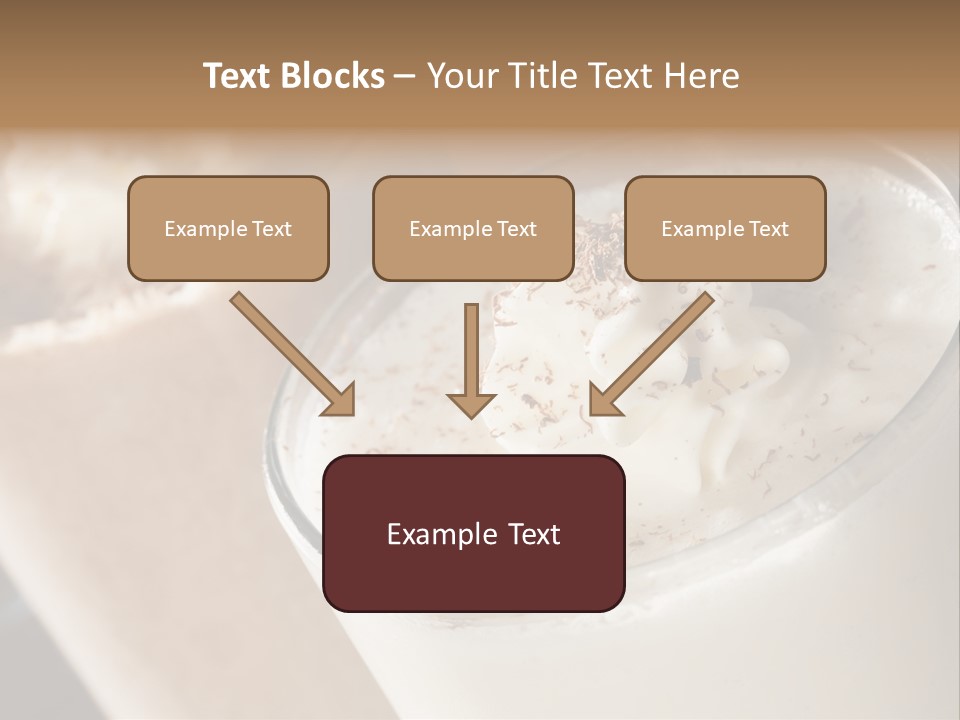 Text Blocks – Your Title Text Here

Example Text

Example Text

Example Text

Example Text